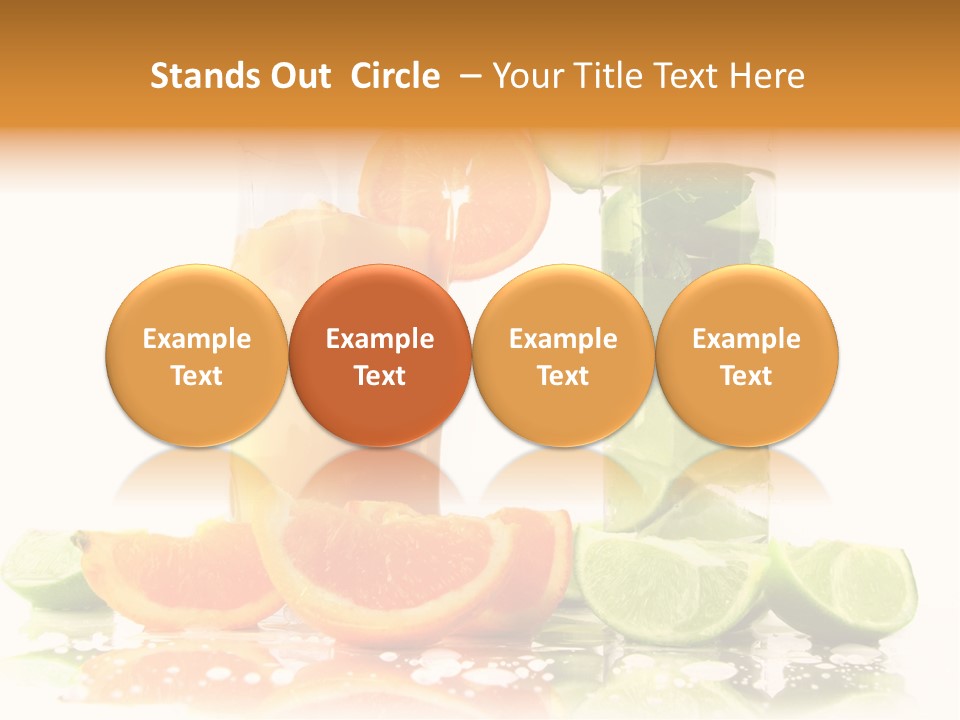 Stands Out Circle – Your Title Text Here

Example Text

Example Text

Example Text

Example Text